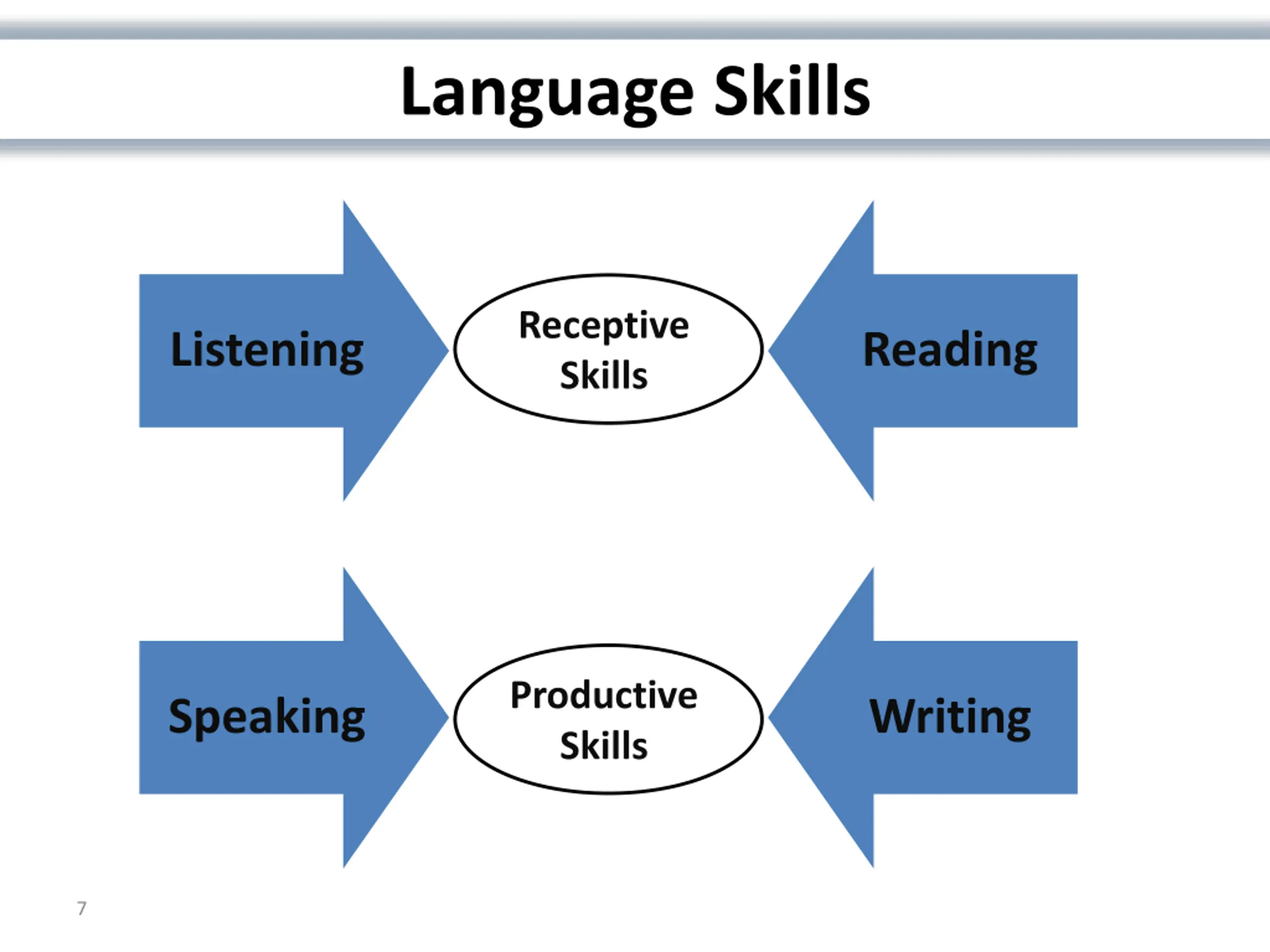 Language Skills

Listening

Receptive Skills

Reading

Speaking

Productive Skills

Writing

7